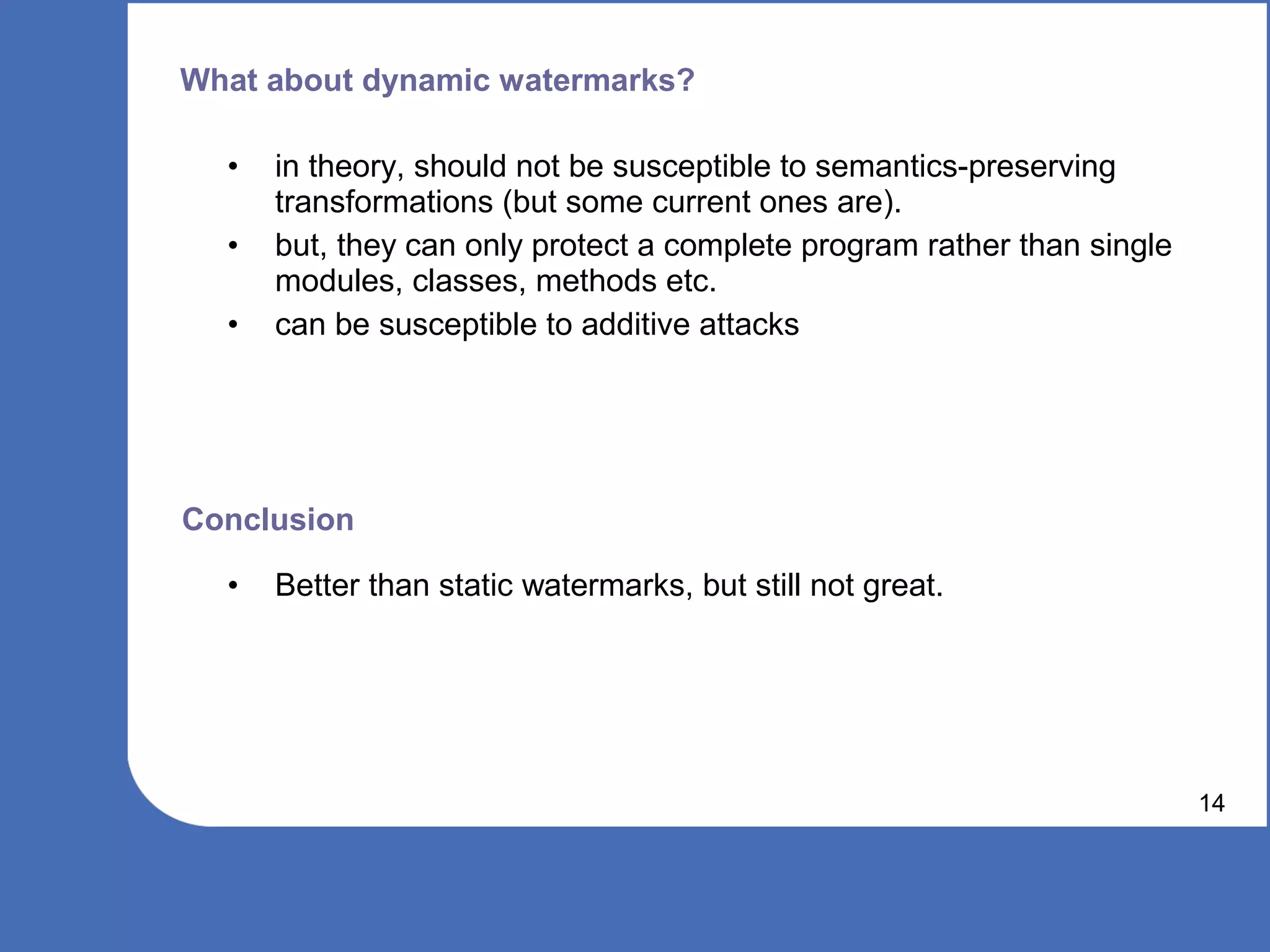 What about dynamic watermarks?

• in theory, should not be susceptible to semantics-preserving transformations (but some current ones are).
• but, they can only protect a complete program rather than single modules, classes, methods etc.
• can be susceptible to additive attacks

Conclusion

• Better than static watermarks, but still not great.

14